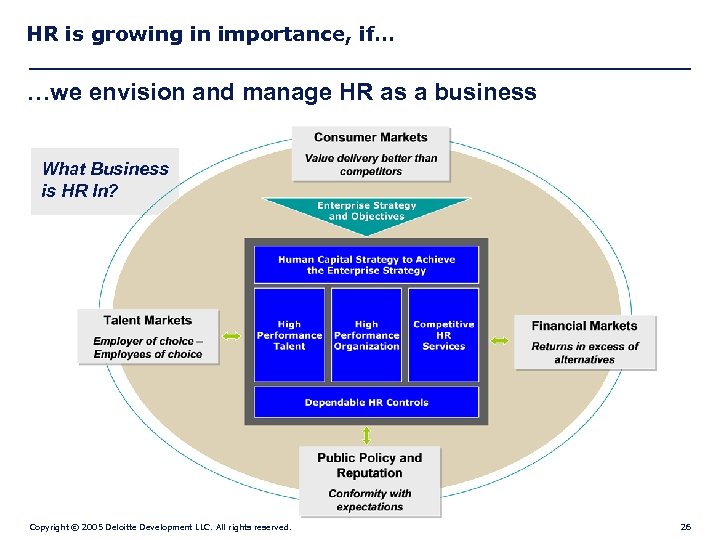 HR is growing in importance, if…

…we envision and manage HR as a business

What Business is HR In?

Consumer Markets

Value delivery better than competitors

Enterprise Strategy and Objectives

Human Capital Strategy to Achieve the Enterprise Strategy

Talent Markets

Employer of choice – Employees of choice

High Performance Talent

High Performance Organization

Competitive HR Services

Financial Markets

Returns in excess of alternatives

Dependable HR Controls

Public Policy and Reputation

Conformity with expectations

Copyright © 2005 Deloitte Development LLC. All rights reserved.

26